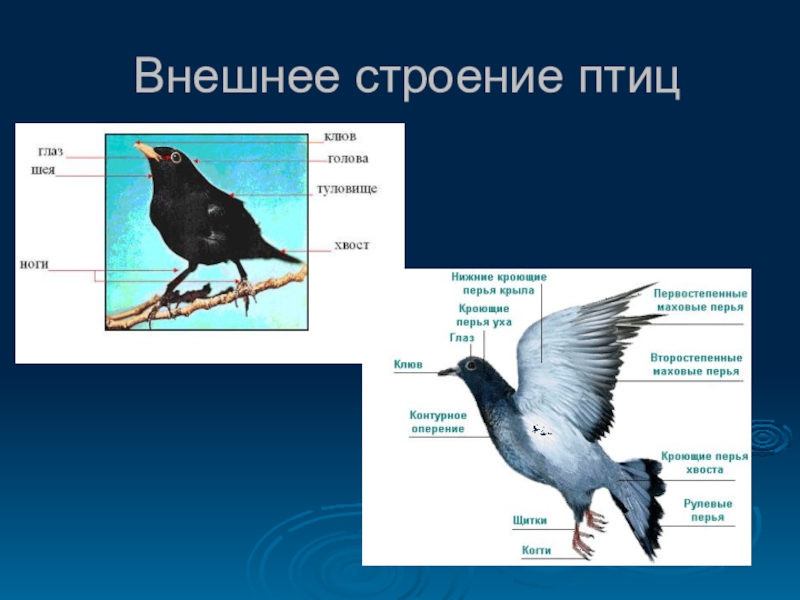 Внешнее строение птиц

глаз
шея
ноги
клюв
голова
туловище
хвост

Нижние кроющие перья крыла
Кроющие перья уха
Глаз
Клюв
Контурное оперение
Щитки
Когти
Первостепенные маховые перья
Второстепенные маховые перья
Кроющие перья хвоста
Рулевые перья